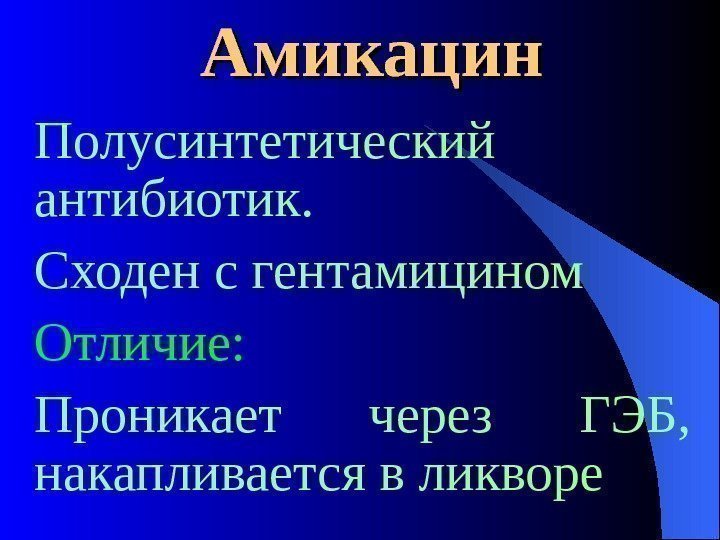 Амикацин

Полусинтетический антибиотик.

Сходен с гентамицином

Отличие:

Проникает через ГЭБ, накапливается в ликворе